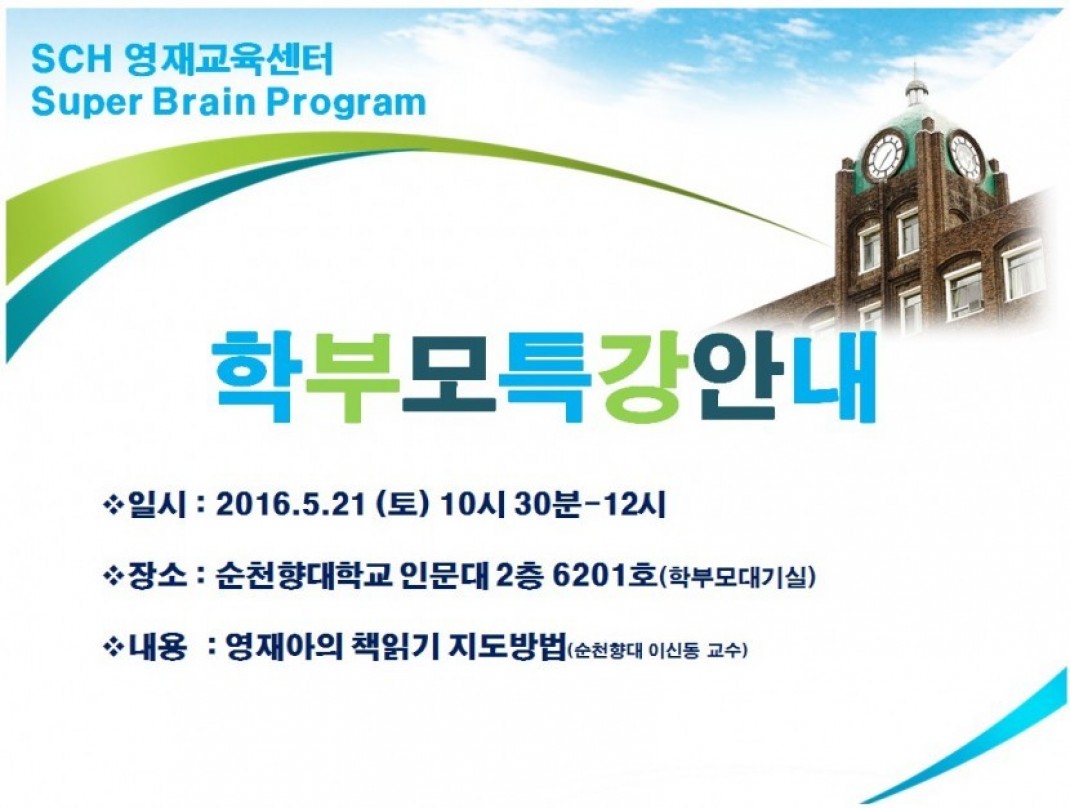 SCH 영재교육센터
Super Brain Program

학부모특강안내

❖일시 : 2016.5.21 (토) 10시 30분-12시

❖장소 : 순천향대학교 인문대 2층 6201호(학부모대기실)

❖내용 : 영재아의 책읽기 지도방법(순천향대 이신동 교수)